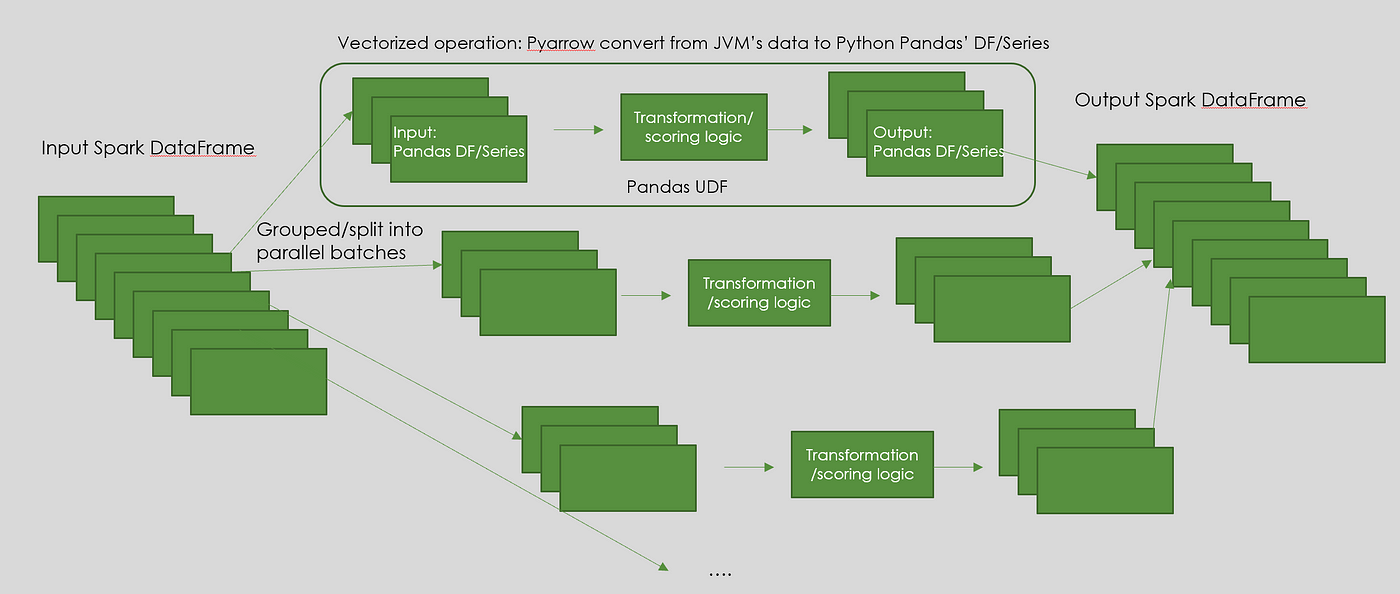 Vectorized operation: Pyarrow convert from JVM's data to Python Pandas' DF/Series

Input Spark DataFrame

Input:
Pandas DF/Series

Transformation/
scoring logic

Output:
Pandas DF/Series

Pandas UDF

Output Spark DataFrame

Grouped/split into parallel batches

Transformation
/scoring logic

Transformation
/scoring logic

....